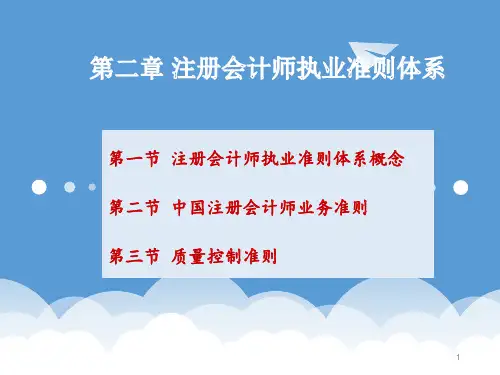 第二章 注册会计师执业准则体系

第一节 注册会计师执业准则体系概念

第二节 中国注册会计师业务准则

第三节 质量控制准则

1